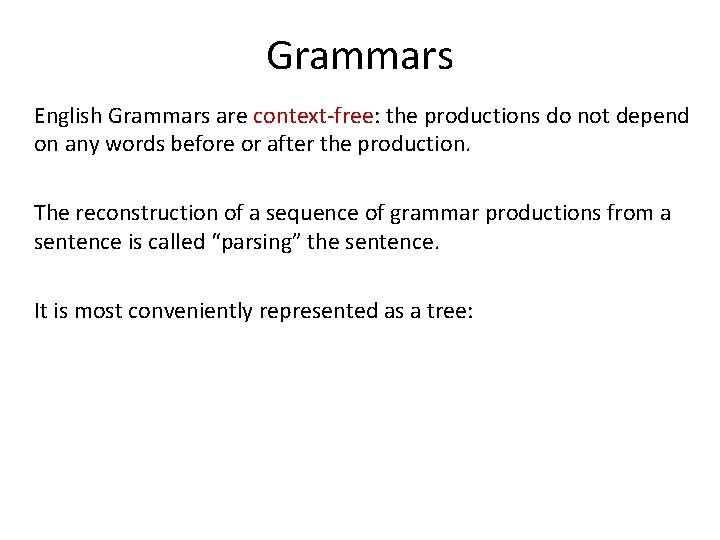 Grammars

English Grammars are context-free: the productions do not depend on any words before or after the production.

The reconstruction of a sequence of grammar productions from a sentence is called “parsing” the sentence.

It is most conveniently represented as a tree: